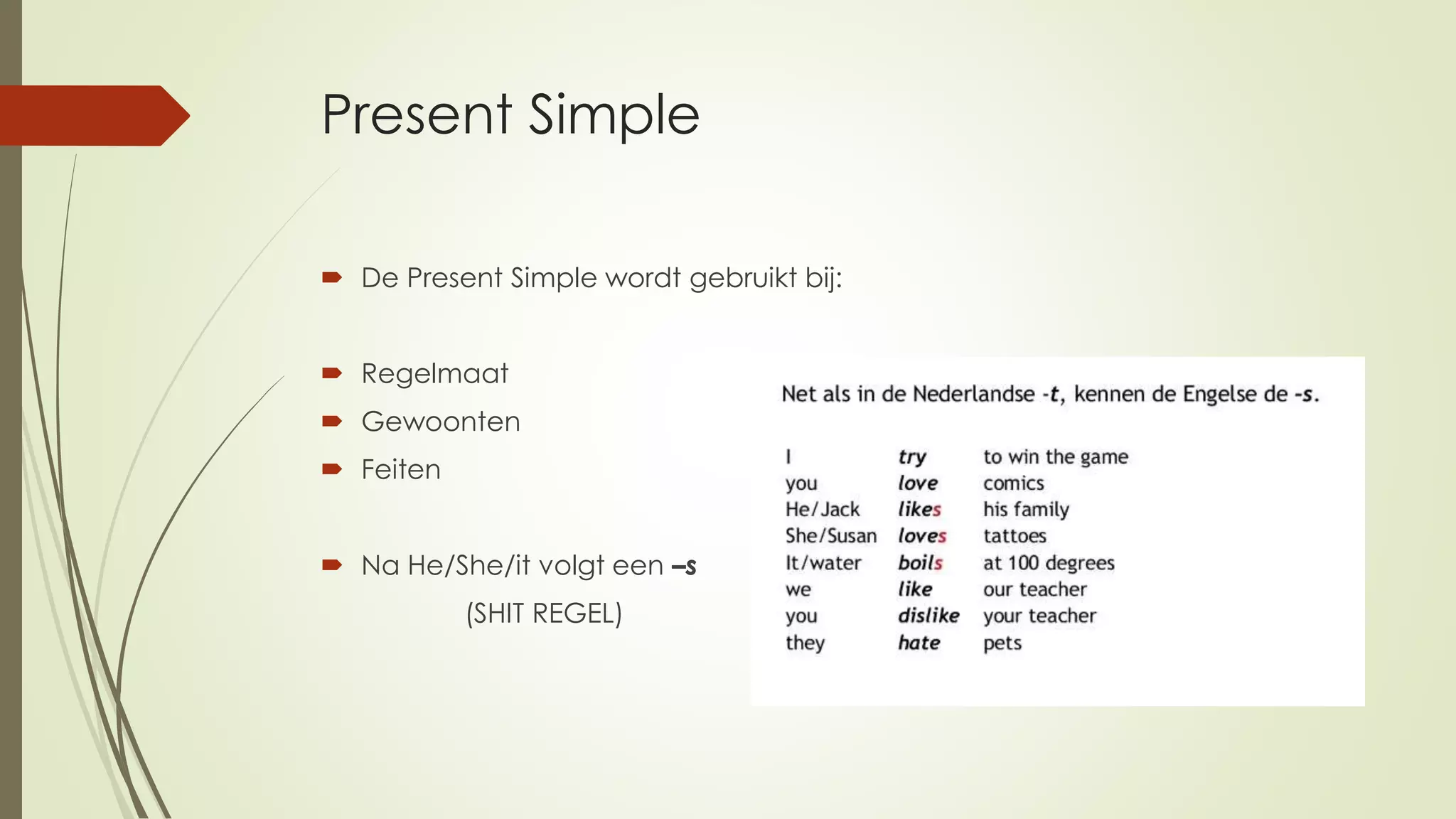 Present Simple

De Present Simple wordt gebruikt bij:

Regelmaat

Gewoonten

Feiten

Na He/She/it volgt een –s

(SHIT REGEL)

Net als in de Nederlandse -t, kennen de Engelse de -s.

| | | |
|---|---|---|
| I | try | to win the game |
| you | love | comics |
| He/Jack | likes | his family |
| She/Susan | loves | tattoes |
| It/water | boils | at 100 degrees |
| we | like | our teacher |
| you | dislike | your teacher |
| they | hate | pets |